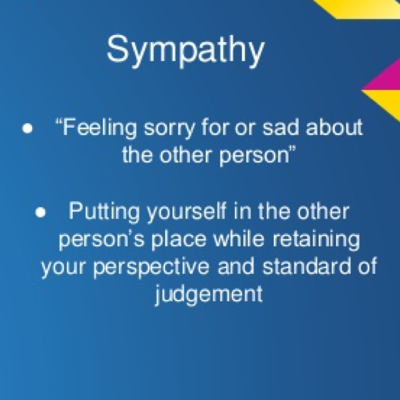 Sympathy

- “Feeling sorry for or sad about the other person”

- Putting yourself in the other person’s place while retaining your perspective and standard of judgement